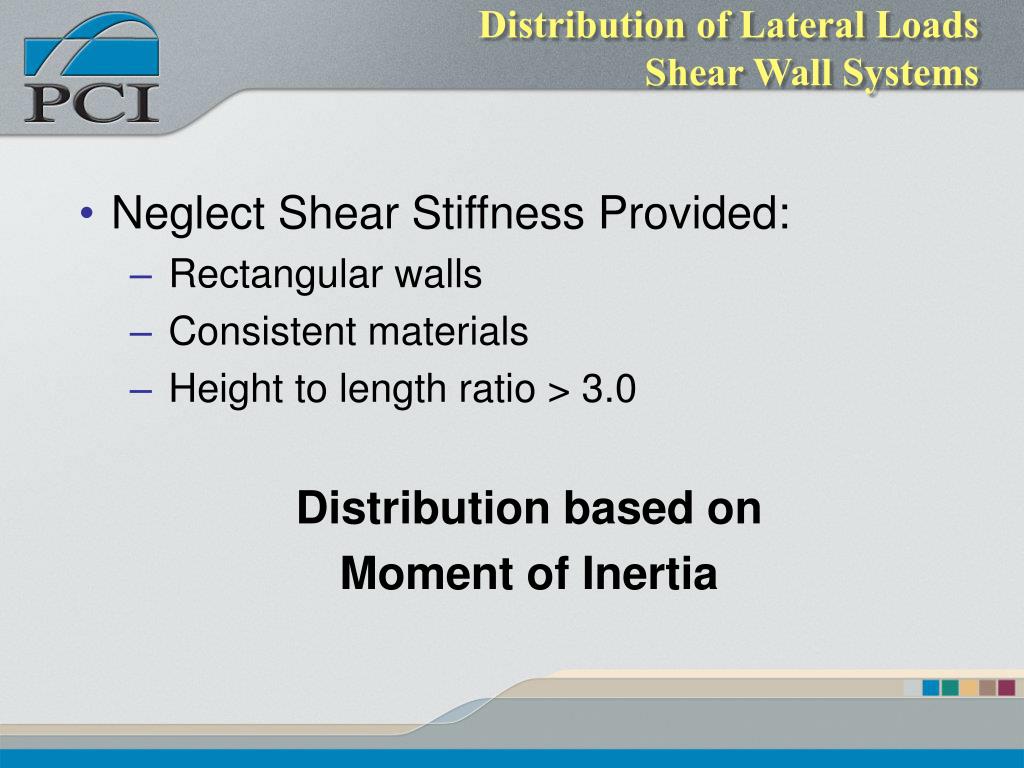 PCI

Distribution of Lateral Loads
Shear Wall Systems

• Neglect Shear Stiffness Provided:
– Rectangular walls
– Consistent materials
– Height to length ratio > 3.0

Distribution based on
Moment of Inertia